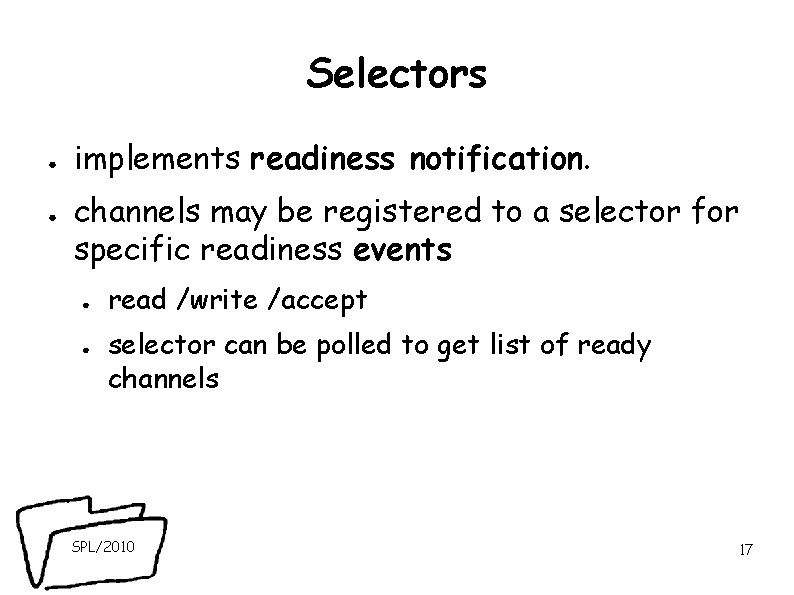 Selectors

- implements readiness notification.
- channels may be registered to a selector for specific readiness events
  - read /write /accept
  - selector can be polled to get list of ready channels

SPL/2010

17